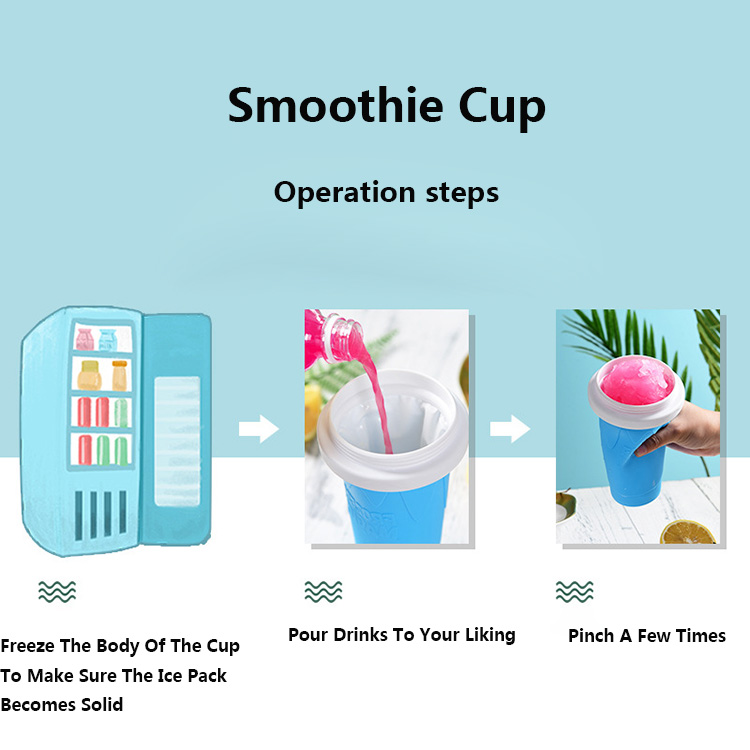 Smoothie Cup

Operation steps

Freeze The Body Of The Cup To Make Sure The Ice Pack Becomes Solid

Pour Drinks To Your Liking

Pinch A Few Times